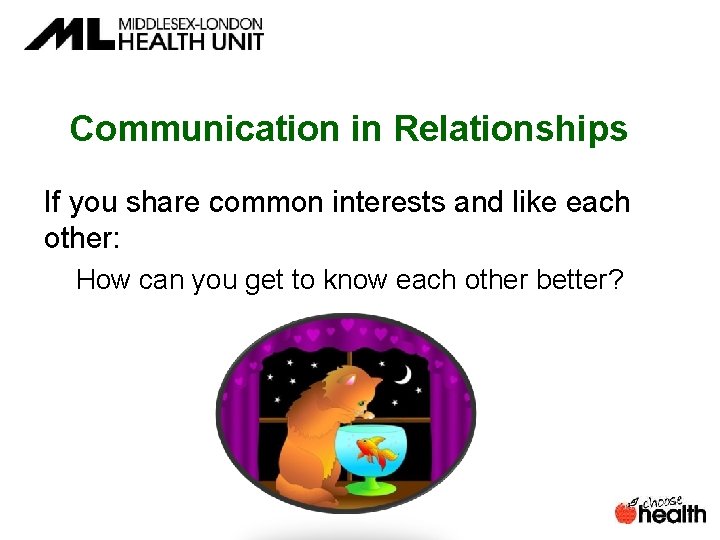 ML MIDDLESEX-LONDON HEALTH UNIT

Communication in Relationships

If you share common interests and like each other:

How can you get to know each other better?

choose health